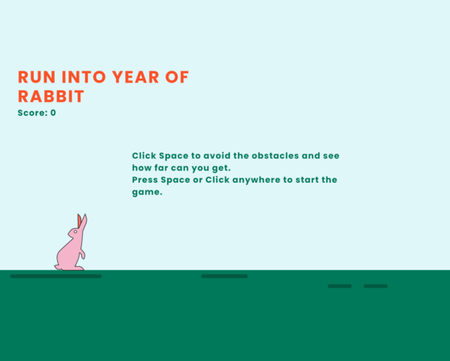 RUN INTO YEAR OF RABBIT

Score: 0

Click Space to avoid the obstacles and see how far can you get.
Press Space or Click anywhere to start the game.